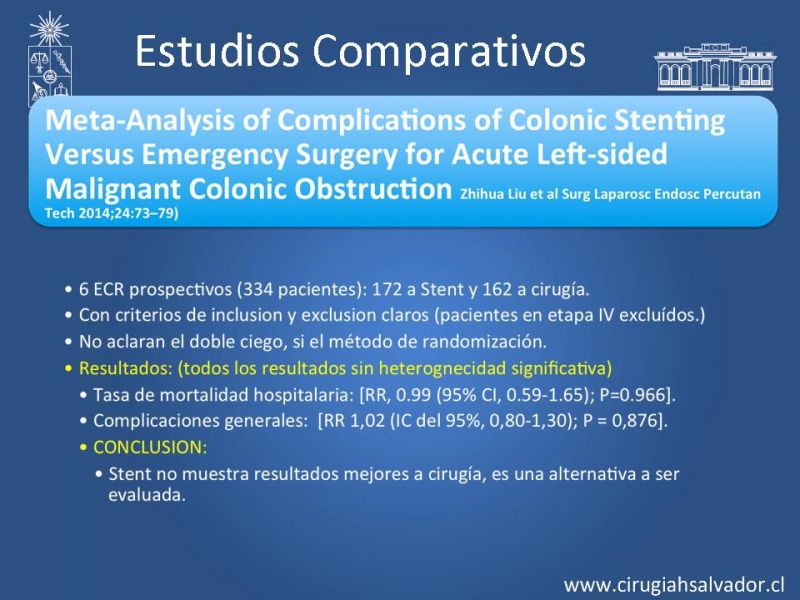 Estudios Comparativos

Meta-Analysis of Complications of Colonic Stenting Versus Emergency Surgery for Acute Left-sided Malignant Colonic Obstruction Zhihua Liu et al Surg Laparosc Endosc Percutan Tech 2014;24:73–79)

• 6 ECR prospectivos (334 pacientes): 172 a Stent y 162 a cirugía.
• Con criterios de inclusion y exclusion claros (pacientes en etapa IV excluídos.)
• No aclaran el doble ciego, si el método de randomización.
• Resultados: (todos los resultados sin heterognecidad significativa)
• Tasa de mortalidad hospitalaria: [RR, 0.99 (95% CI, 0.59-1.65); P=0.966].
• Complicaciones generales: [RR 1,02 (IC del 95%, 0,80-1,30); P = 0,876].
• CONCLUSION:
• Stent no muestra resultados mejores a cirugía, es una alternativa a ser evaluada.

www.cirugiahsalvador.cl